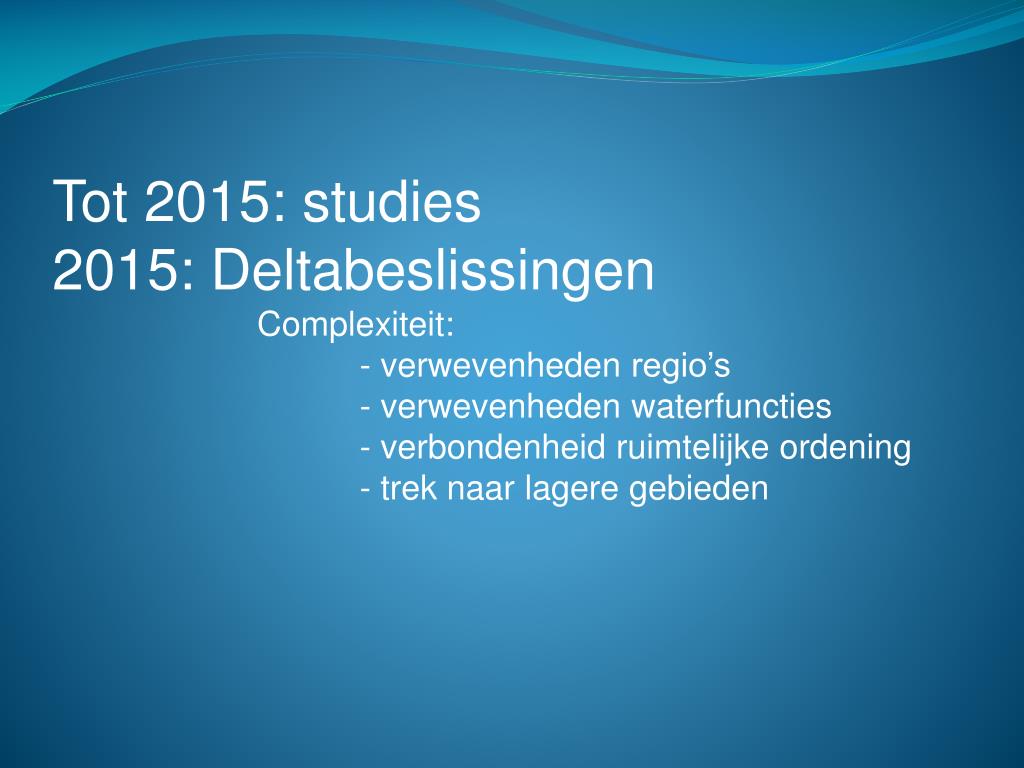 Tot 2015: studies
2015: Deltabeslissingen

Complexiteit:

- verwevenheden regio’s
- verwevenheden waterfuncties
- verbondenheid ruimtelijke ordening
- trek naar lagere gebieden